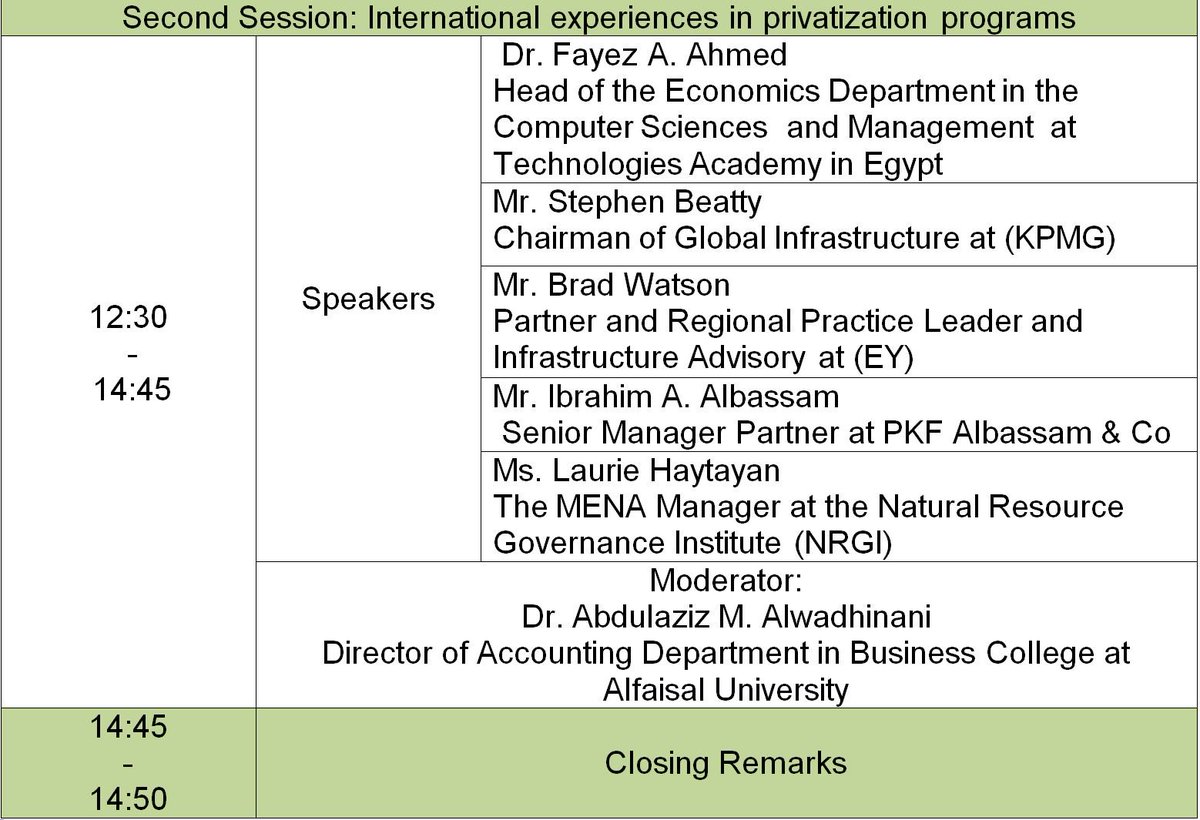 | Second Session: International experiences in privatization programs | | |
|---|---|---|
| 12:30 - 14:45 | Speakers | Dr. Fayez A. Ahmed Head of the Economics Department in the Computer Sciences and Management at Technologies Academy in Egypt |
| | | Mr. Stephen Beatty Chairman of Global Infrastructure at (KPMG) |
| | | Mr. Brad Watson Partner and Regional Practice Leader and Infrastructure Advisory at (EY) |
| | | Mr. Ibrahim A. Albassam Senior Manager Partner at PKF Albassam & Co |
| | | Ms. Laurie Haytayan The MENA Manager at the Natural Resource Governance Institute (NRGI) |
| | Moderator: Dr. Abdulaziz M. Alwadhinani Director of Accounting Department in Business College at Alfaisal University | |
| 14:45 - 14:50 | Closing Remarks | |